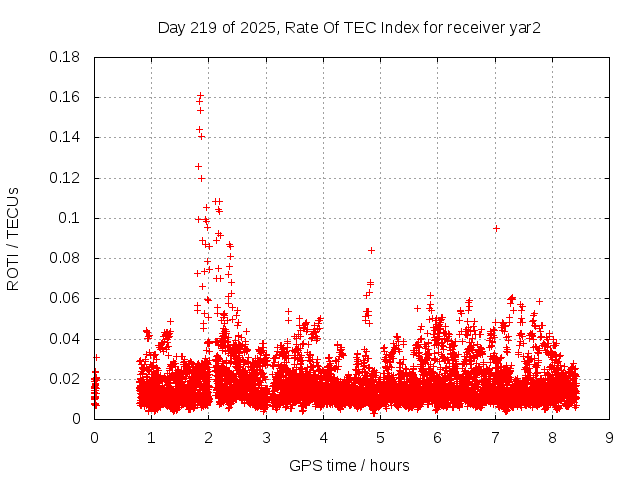 Day 219 of 2025, Rate Of TEC Index for receiver yar2

ROTI / TECUs

0.18
0.16
0.14
0.12
0.1
0.08
0.06
0.04
0.02
0

0 1 2 3 4 5 6 7 8 9

GPS time / hours